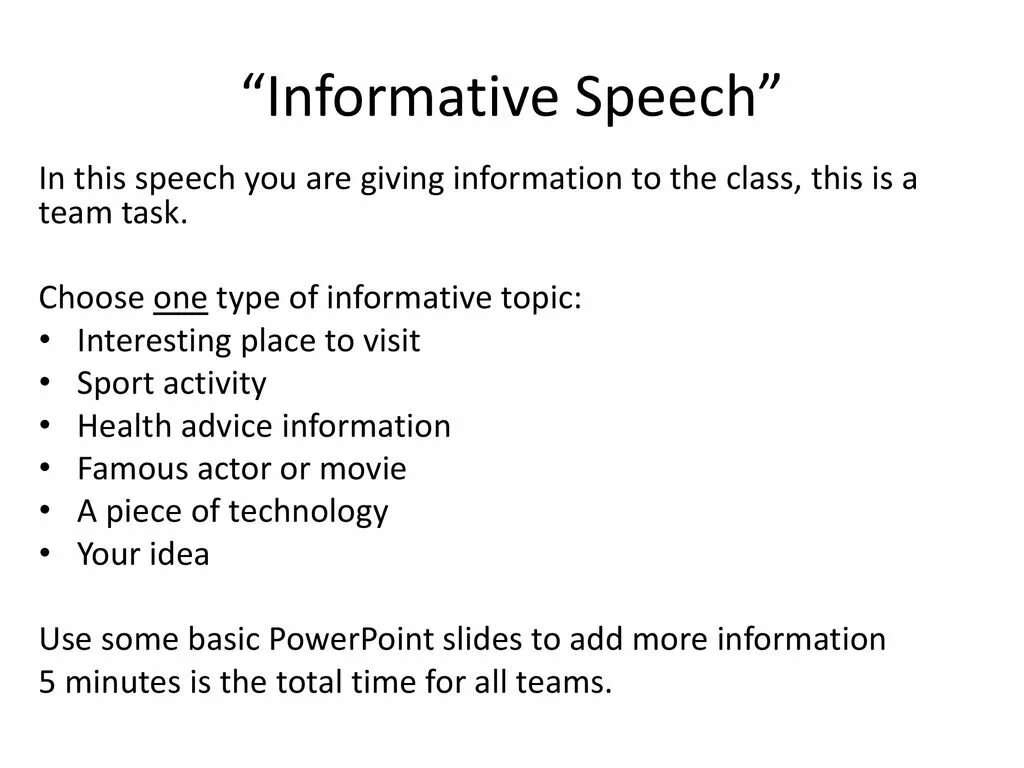 “Informative Speech”

In this speech you are giving information to the class, this is a team task.

Choose one type of informative topic:
• Interesting place to visit
• Sport activity
• Health advice information
• Famous actor or movie
• A piece of technology
• Your idea

Use some basic PowerPoint slides to add more information
5 minutes is the total time for all teams.